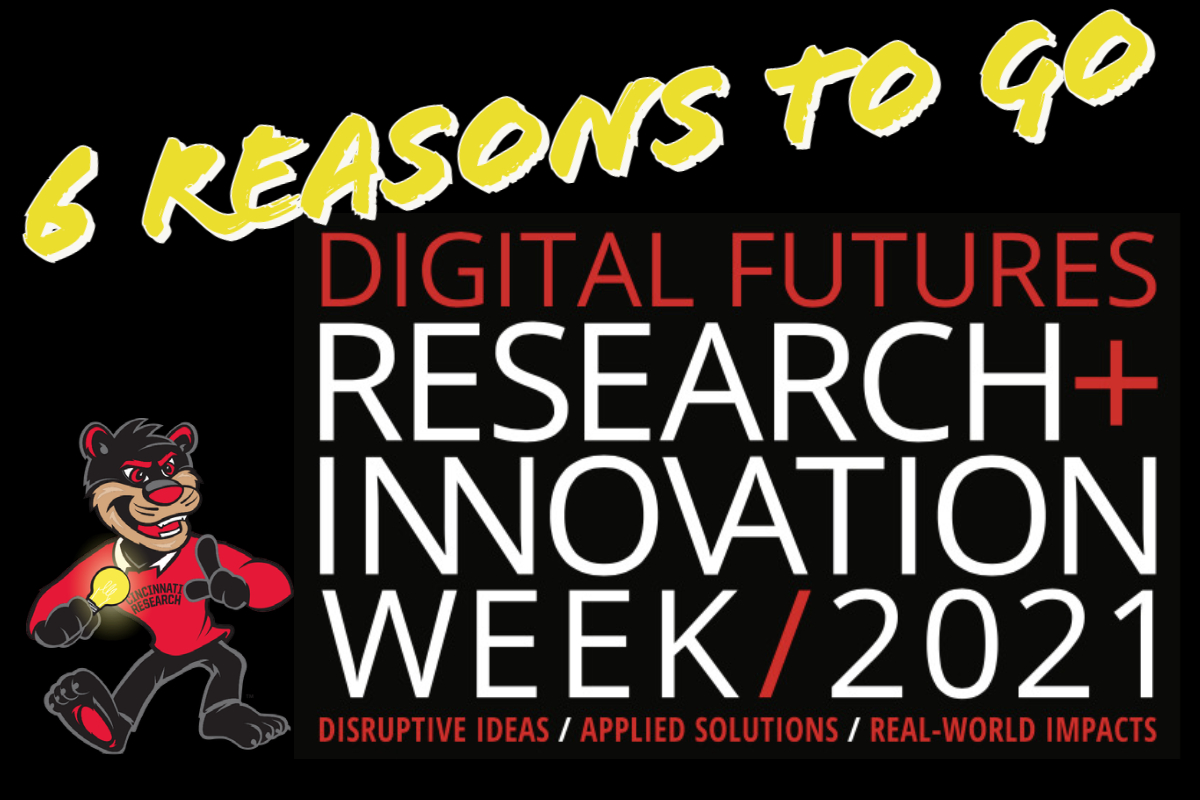 6 REASONS TO GO

DIGITAL FUTURES
RESEARCH+
INNOVATION
WEEK/2021
DISRUPTIVE IDEAS / APPLIED SOLUTIONS / REAL-WORLD IMPACTS

CINCINNATI RESEARCH